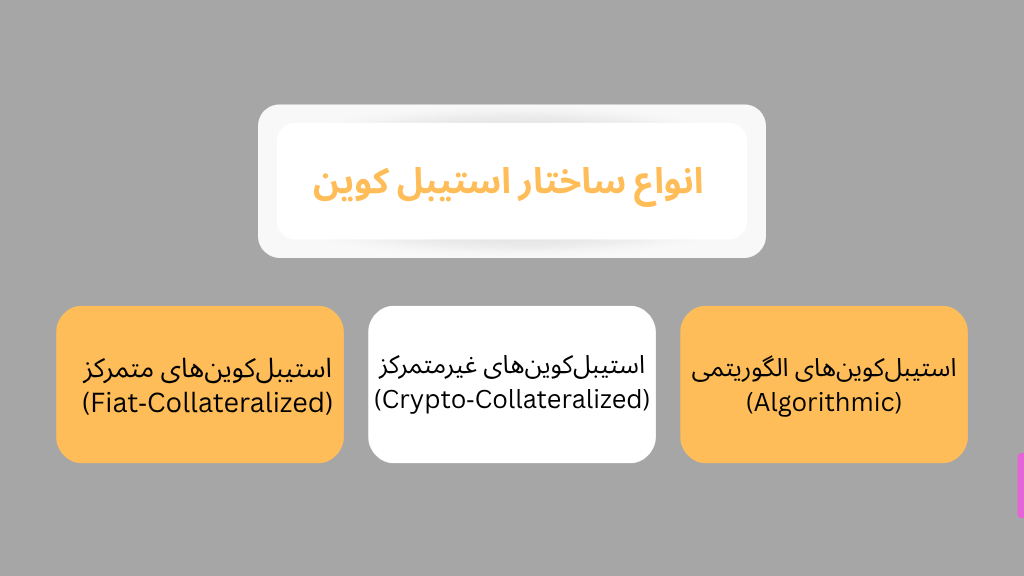 انواع ساختار استیبل کوین

استیبل‌کوین‌های الگوریتمی
(Algorithmic)

استیبل‌کوین‌های غیرمتمرکز
(Crypto-Collateralized)

استیبل‌کوین‌های متمرکز
(Fiat-Collateralized)